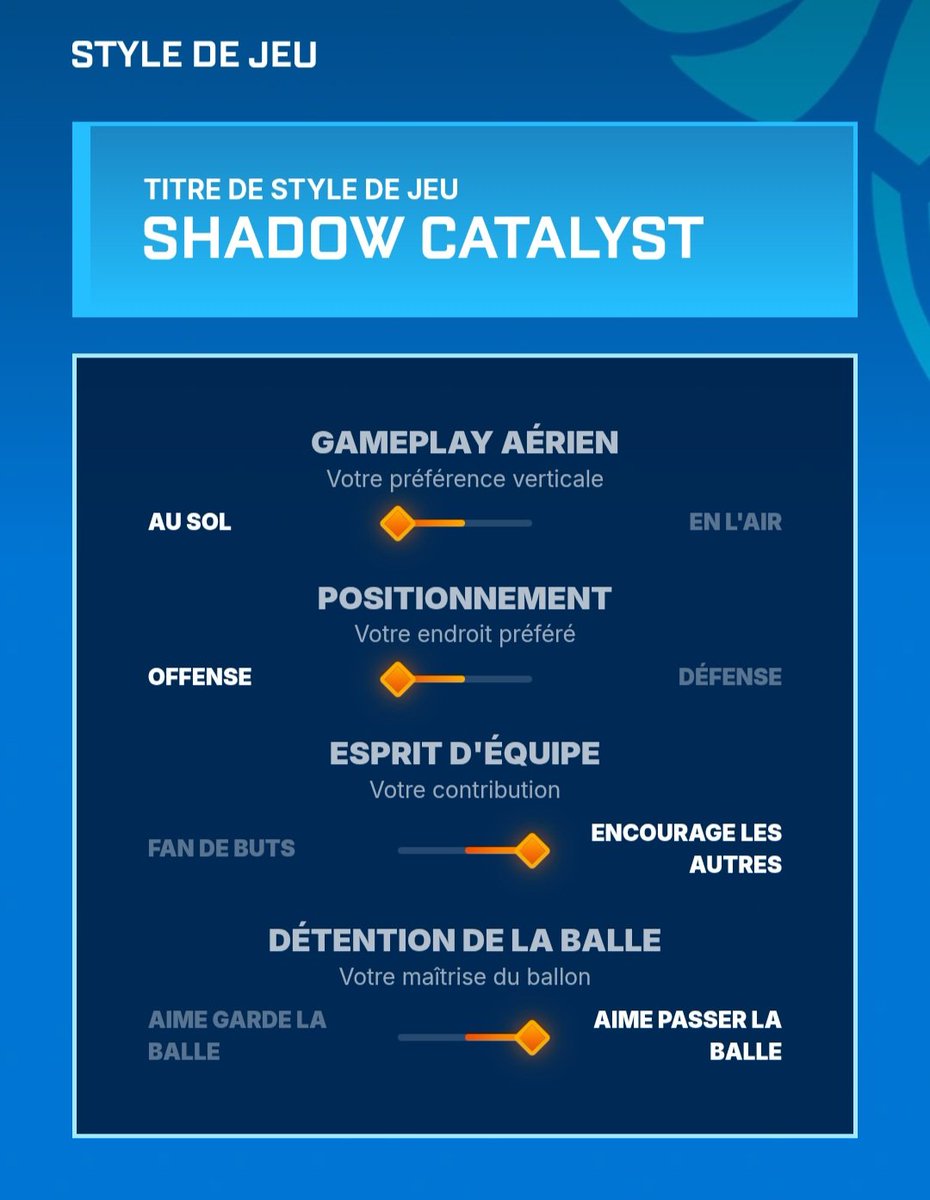 STYLE DE JEU

TITRE DE STYLE DE JEU
SHADOW CATALYST

GAMEPLAY AÉRIEN
Votre préférence verticale
AU SOL
EN L'AIR

POSITIONNEMENT
Votre endroit préféré
OFFENSE
DÉFENSE

ESPRIT D'ÉQUIPE
Votre contribution
FAN DE BUTS
ENCOURAGE LES AUTRES

DÉTENTION DE LA BALLE
Votre maîtrise du ballon
AIME GARDE LA BALLE
AIME PASSER LA BALLE